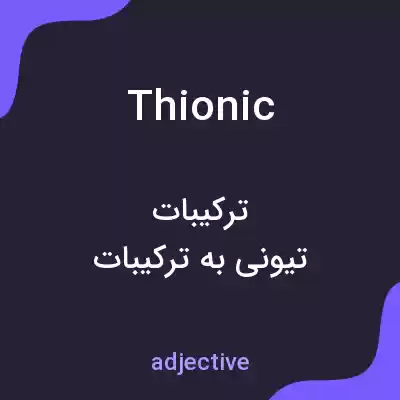 Thionic

ترکیبات
تیونی به ترکیبات

adjective